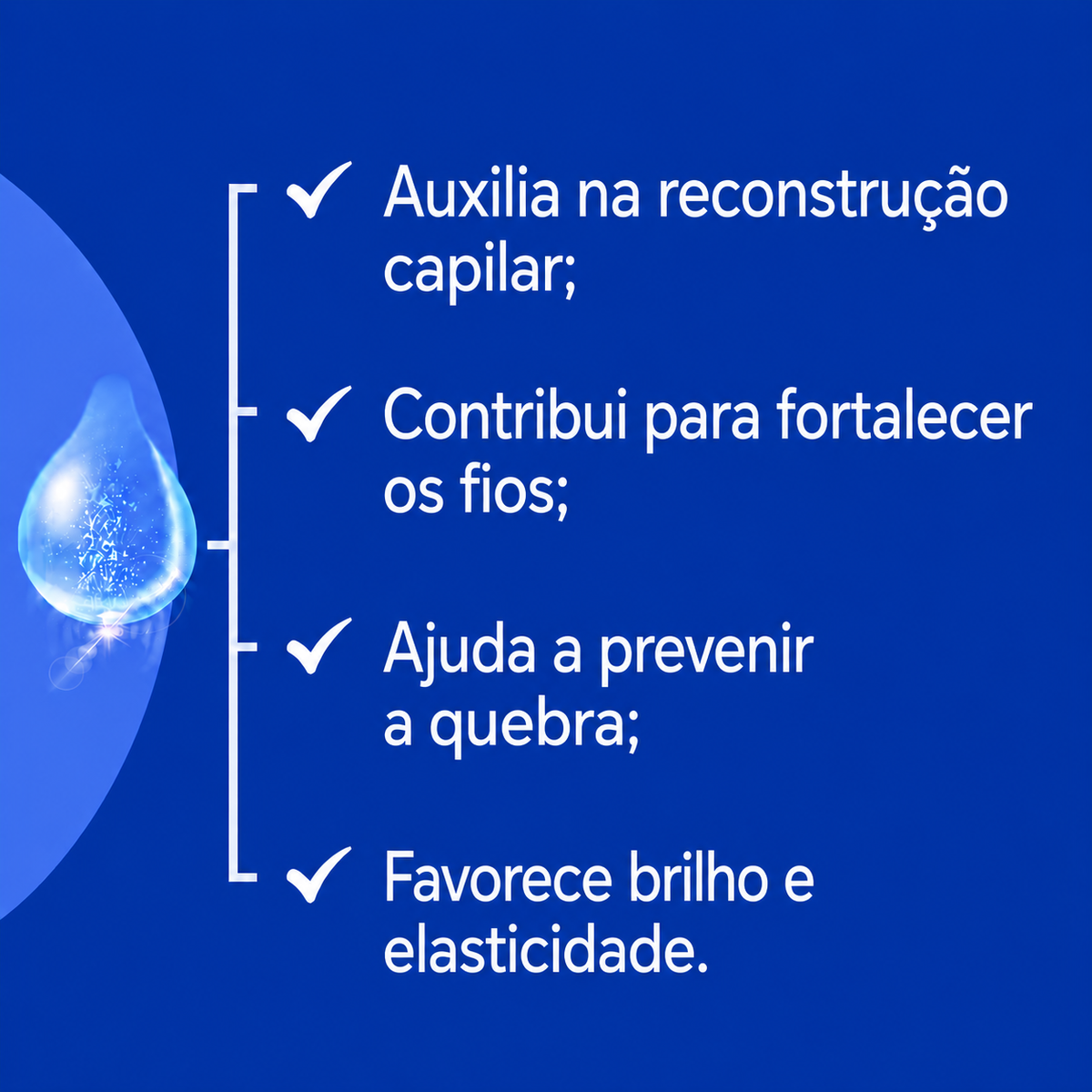 ✓ Auxilia na reconstrução capilar;

✓ Contribui para fortalecer os fios;

✓ Ajuda a prevenir a quebra;

✓ Favorece brilho e elasticidade.